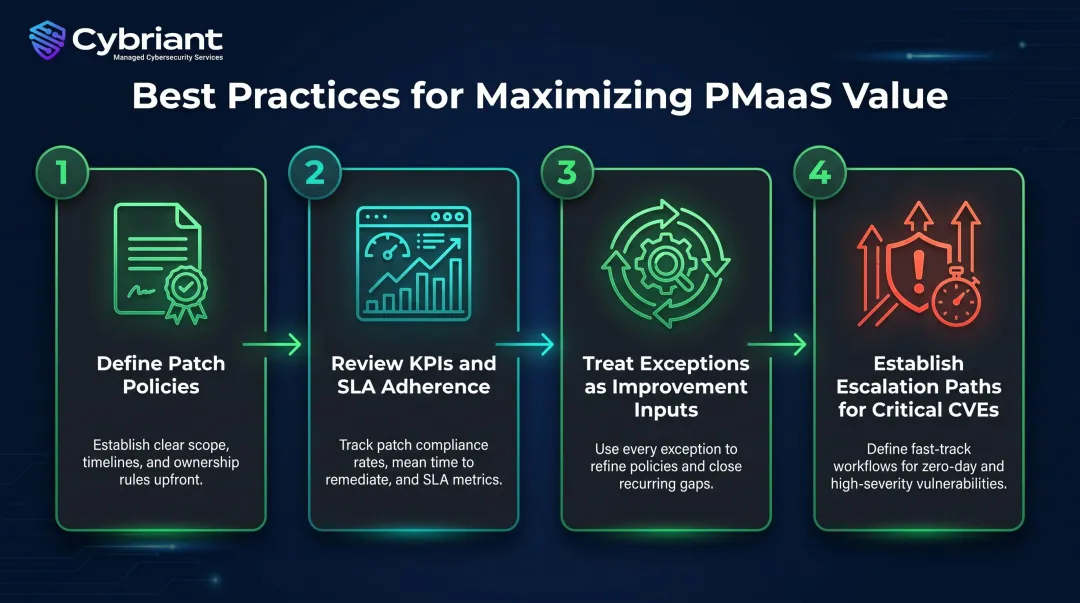 Cybriant
Managed Cybersecurity Services

Best Practices for Maximizing PMaaS Value

1
Define Patch Policies
Establish clear scope, timelines, and ownership rules upfront.

2
Review KPIs and SLA Adherence
Track patch compliance rates, mean time to remediate, and SLA metrics.

3
Treat Exceptions as Improvement Inputs
Use every exception to refine policies and close recurring gaps.

4
Establish Escalation Paths for Critical CVEs
Define fast-track workflows for zero-day and high-severity vulnerabilities.